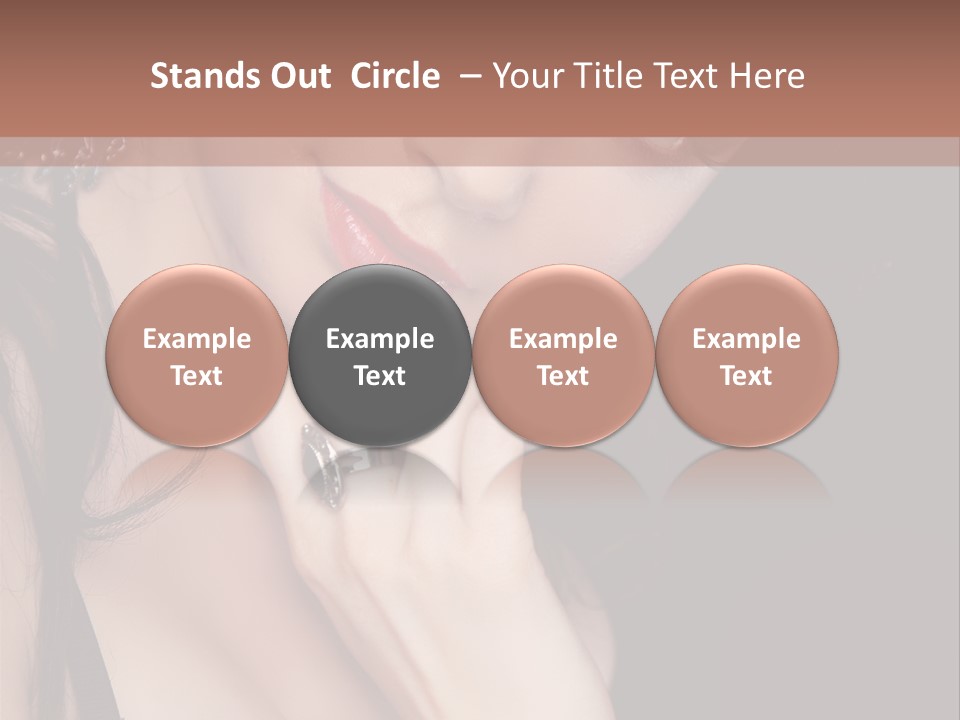 Stands Out Circle – Your Title Text Here

Example Text

Example Text

Example Text

Example Text